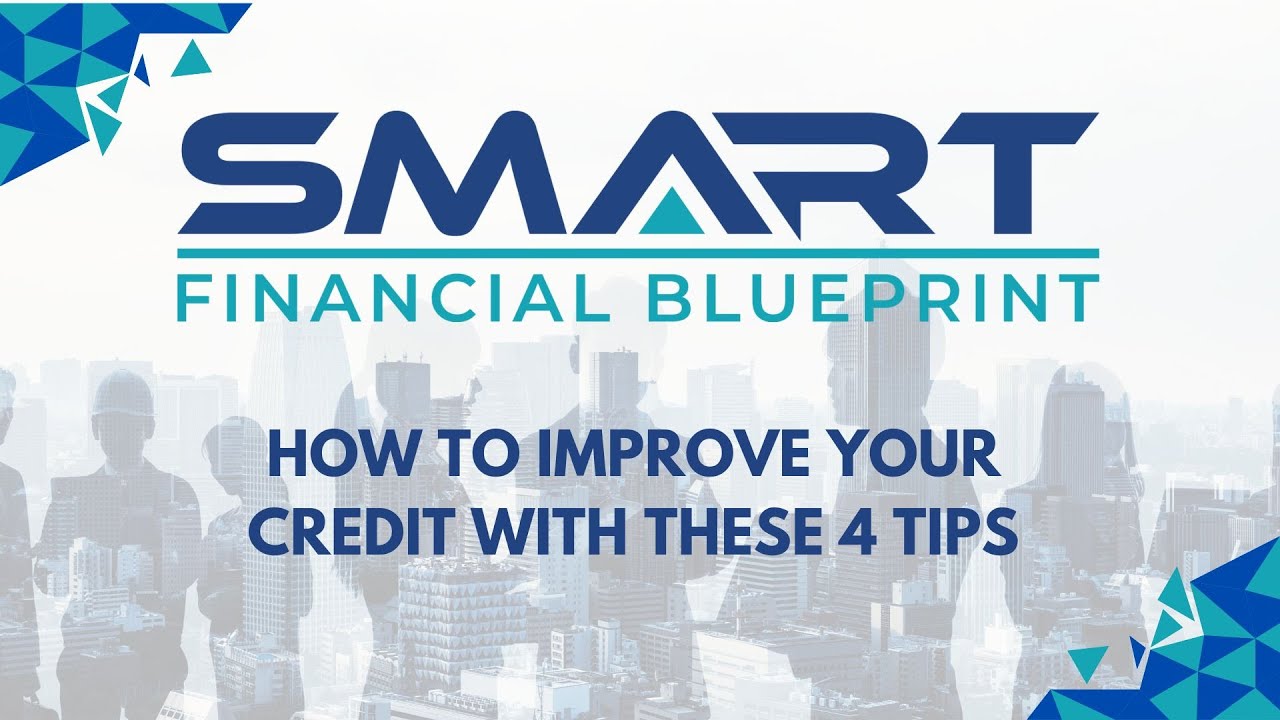 SMART
FINANCIAL BLUEPRINT

HOW TO IMPROVE YOUR CREDIT WITH THESE 4 TIPS